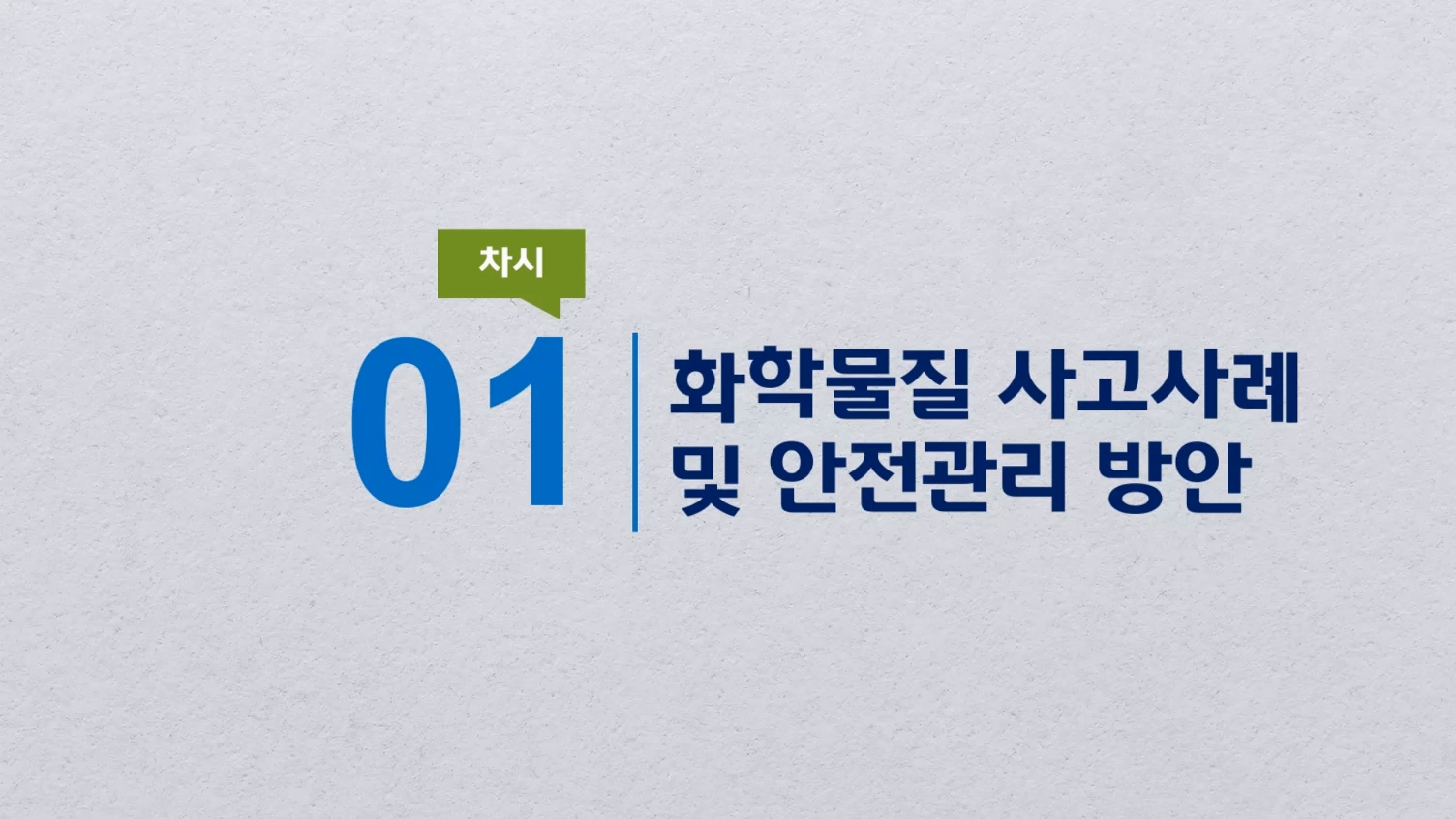 차시

01

화학물질 사고사례
및 안전관리 방안